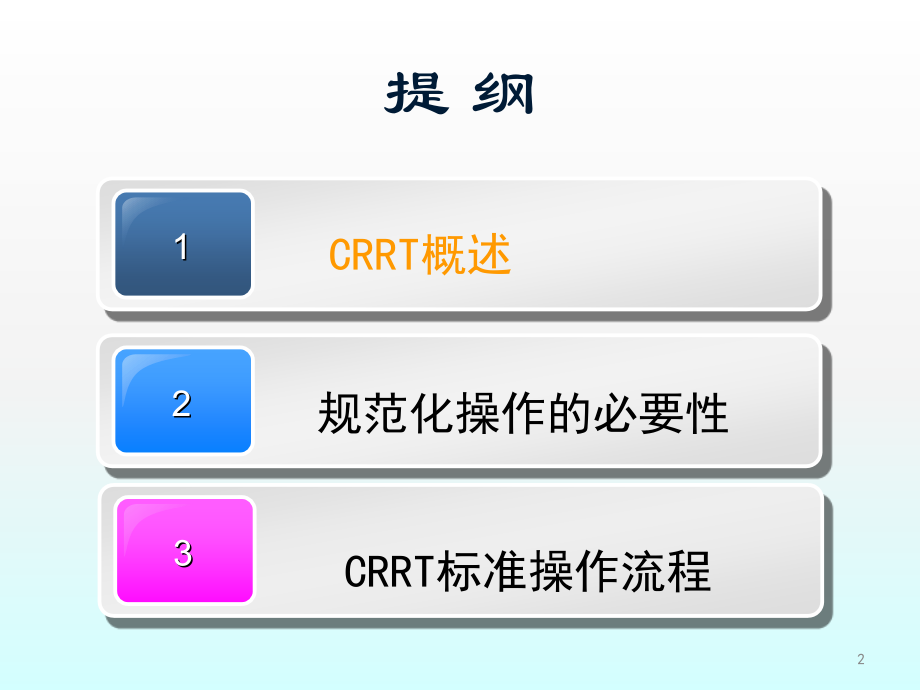 提 纲

1

CRRT概述

2

规范化操作的必要性

3

CRRT标准操作流程

2